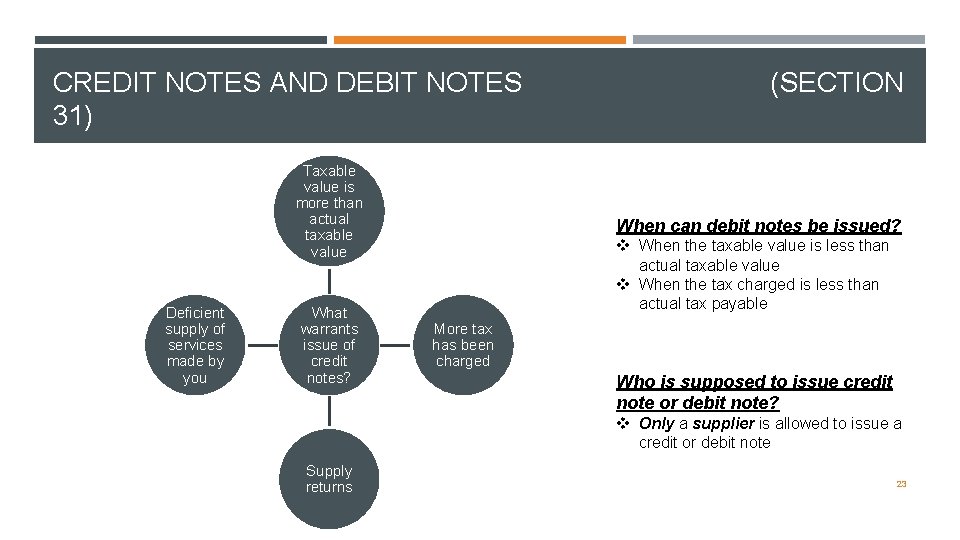 CREDIT NOTES AND DEBIT NOTES (SECTION 31)

Taxable value is more than actual taxable value

Deficient supply of services made by you

What warrants issue of credit notes?

More tax has been charged

Supply returns

When can debit notes be issued?
❖ When the taxable value is less than actual taxable value
❖ When the tax charged is less than actual tax payable

Who is supposed to issue credit note or debit note?
❖ Only a supplier is allowed to issue a credit or debit note

23